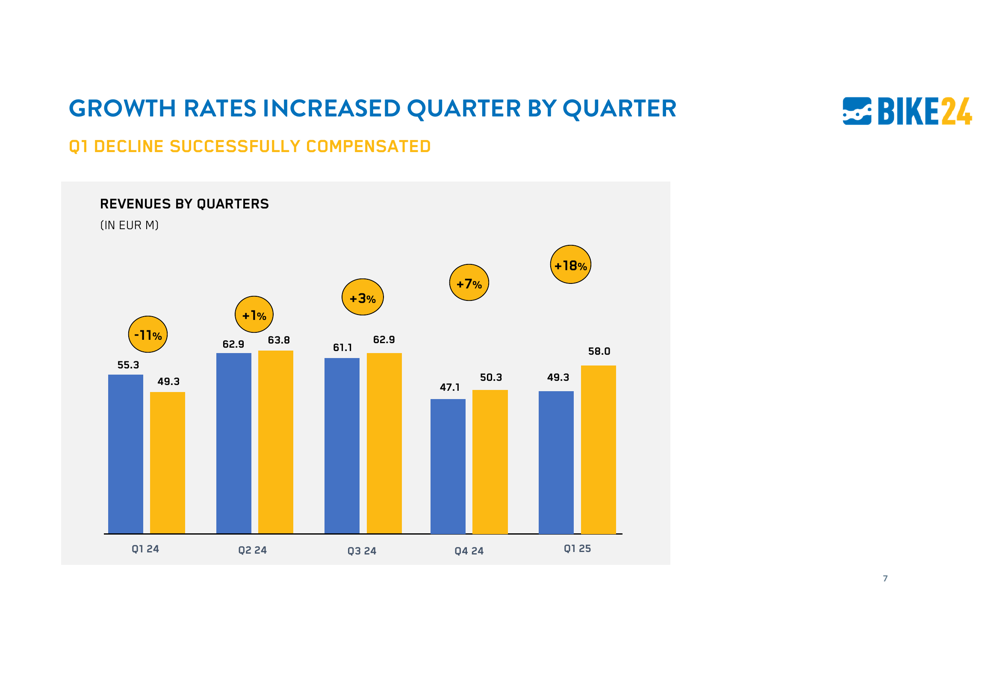 GROWTH RATES INCREASED QUARTER BY QUARTER
Q1 DECLINE SUCCESSFULLY COMPENSATED

BIKE24

REVENUES BY QUARTERS
(IN EUR M)

-11%
+1%
+3%
+7%
+18%

55.3
49.3
62.9
63.8
61.1
62.9
47.1
50.3
49.3
58.0

Q1 24
Q2 24
Q3 24
Q4 24
Q1 25

7